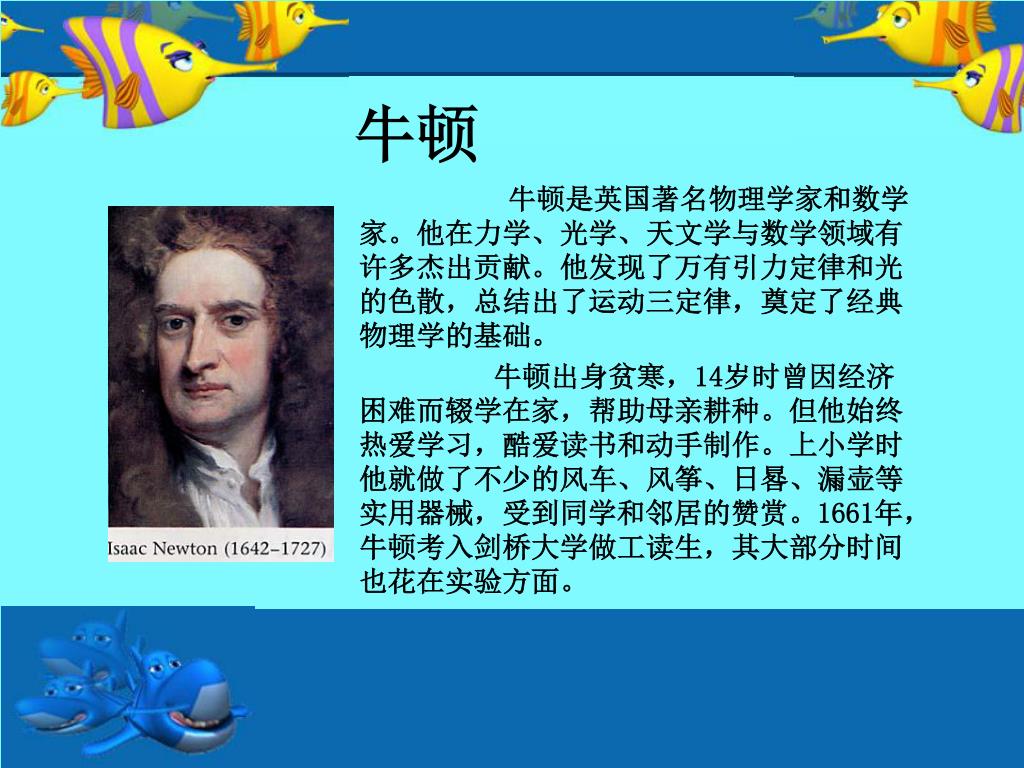 牛顿

牛顿是英国著名物理学家和数学家。他在力学、光学、天文学与数学领域有许多杰出贡献。他发现了万有引力定律和光的色散，总结出了运动三定律，奠定了经典物理学的基础。

牛顿出身贫寒，14岁时曾因经济困难而辍学在家，帮助母亲耕种。但他始终热爱学习，酷爱读书和动手制作。上小学时他就做了不少的风车、风筝、日晷、漏壶等实用器械，受到同学和邻居的赞赏。1661年，牛顿考入剑桥大学做工读生，其大部分时间也花在实验方面。

Isaac Newton (1642–1727)